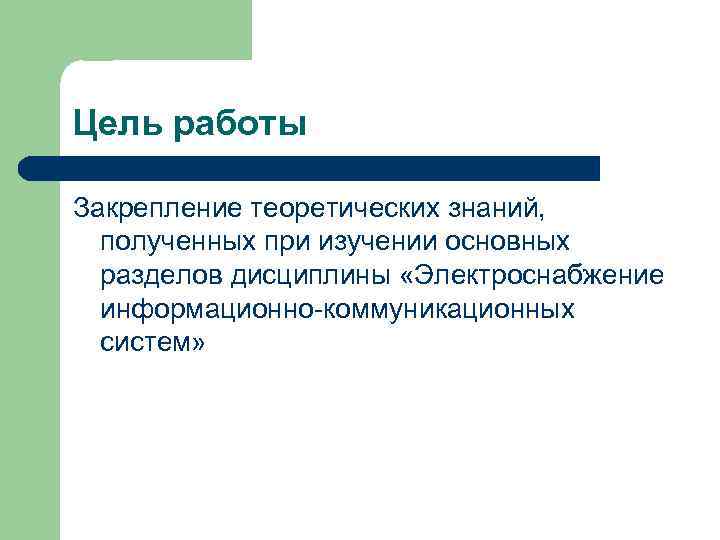 Цель работы

Закрепление теоретических знаний, полученных при изучении основных разделов дисциплины «Электроснабжение информационно-коммуникационных систем»